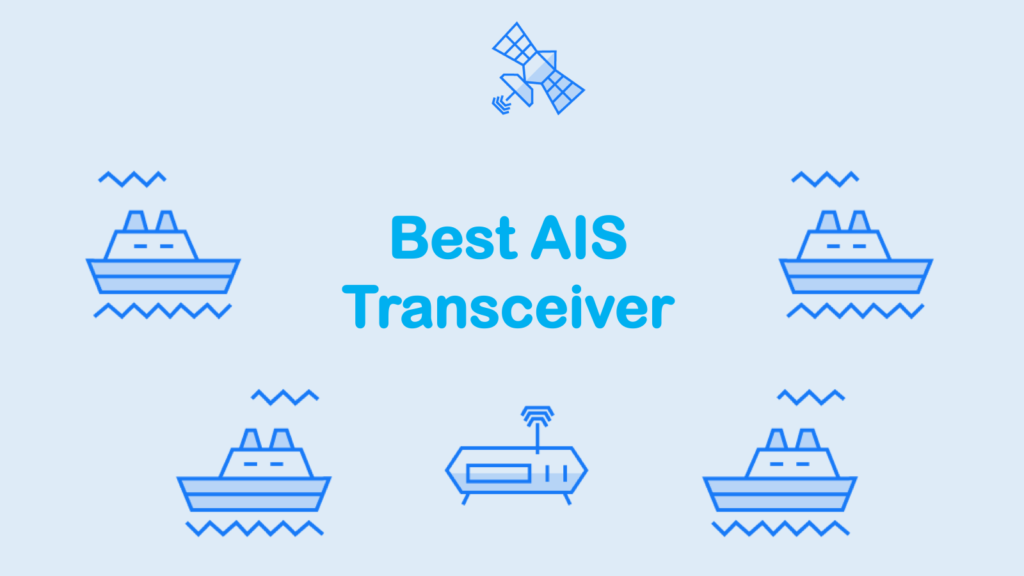 Best AIS Transceiver